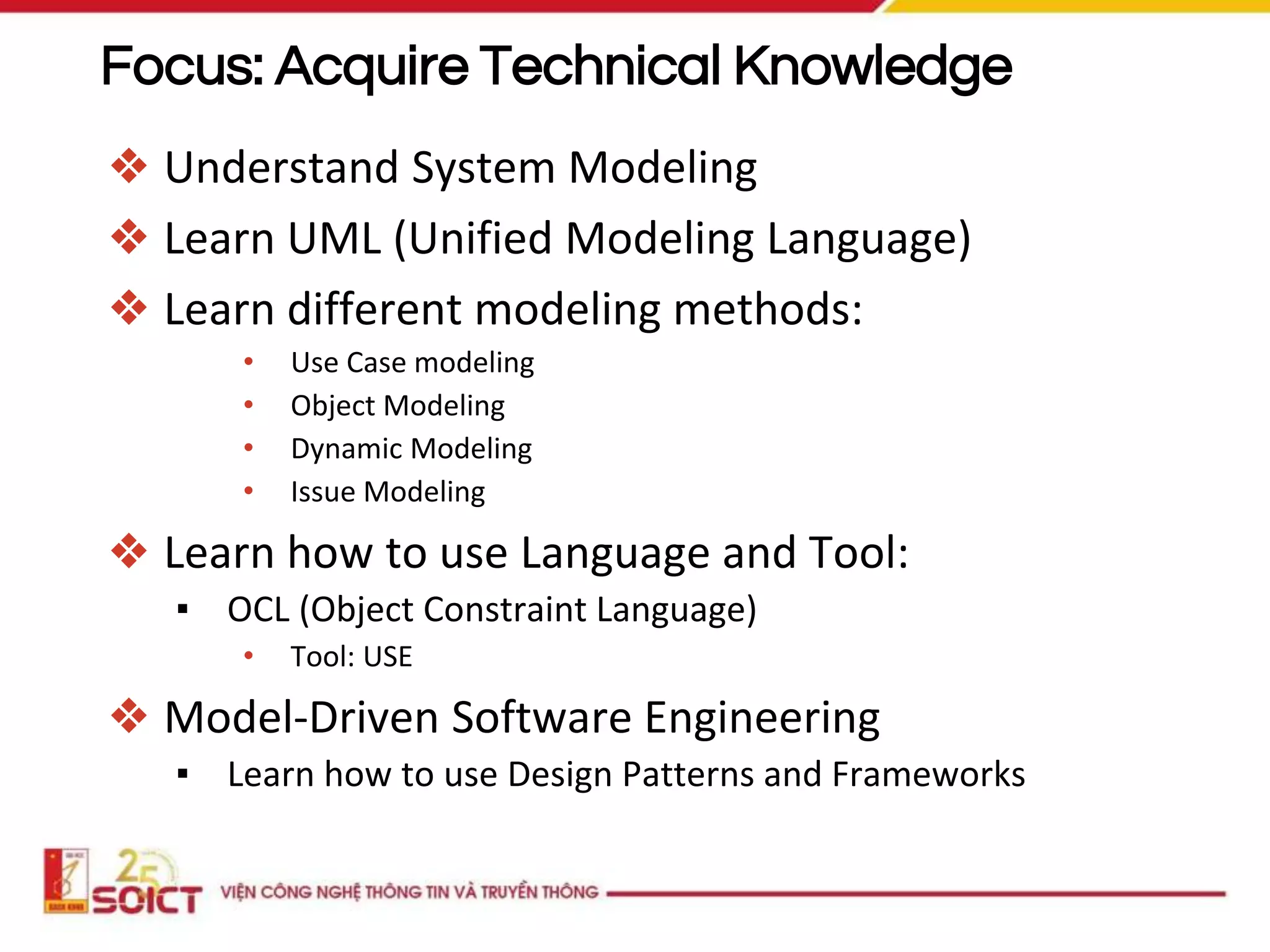 Focus: Acquire Technical Knowledge

❖ Understand System Modeling

❖ Learn UML (Unified Modeling Language)

❖ Learn different modeling methods:

• Use Case modeling
• Object Modeling
• Dynamic Modeling
• Issue Modeling

❖ Learn how to use Language and Tool:

▪ OCL (Object Constraint Language)

• Tool: USE

❖ Model-Driven Software Engineering

▪ Learn how to use Design Patterns and Frameworks

25
SOICT VIỆN CÔNG NGHỆ THÔNG TIN VÀ TRUYỀN THÔNG